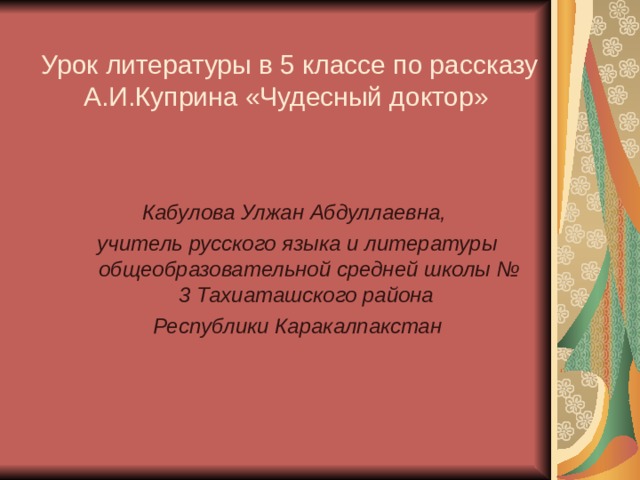 Урок литературы в 5 классе по рассказу А.И.Куприна «Чудесный доктор»

Кабулова Улжан Абдуллаевна,

учитель русского языка и литературы общеобразовательной средней школы № 3 Тахиаташского района

Республики Каракалпакстан